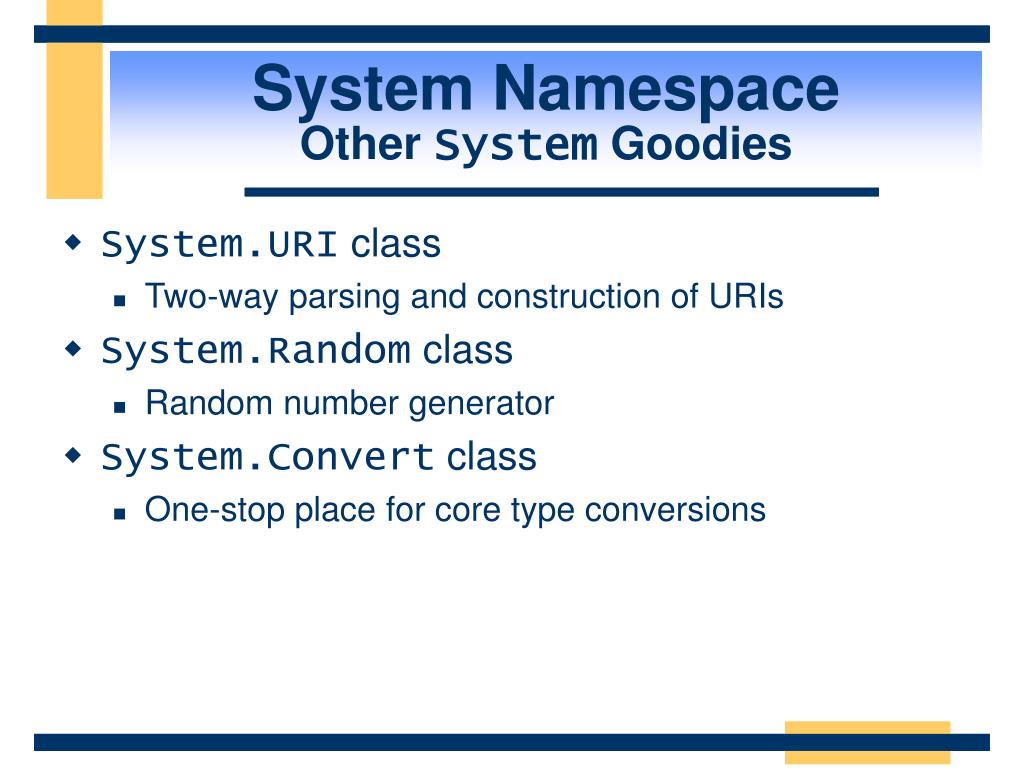 System Namespace
Other System Goodies

System.URI class
Two-way parsing and construction of URIs
System.Random class
Random number generator
System.Convert class
One-stop place for core type conversions